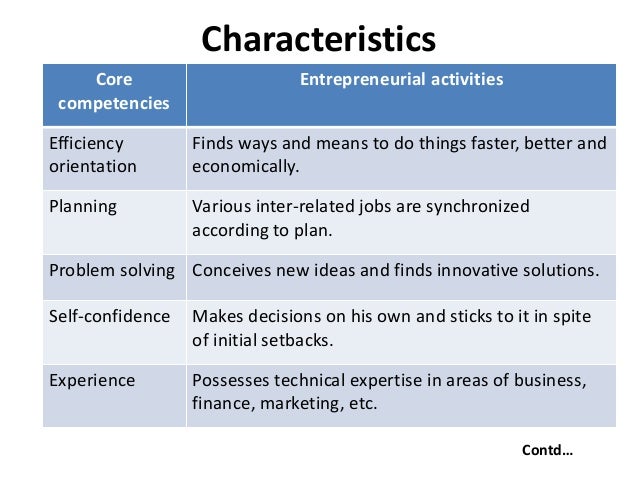 Characteristics

| Core competencies | Entrepreneurial activities |
|---|---|
| Efficiency orientation | Finds ways and means to do things faster, better and economically. |
| Planning | Various inter-related jobs are synchronized according to plan. |
| Problem solving | Conceives new ideas and finds innovative solutions. |
| Self-confidence | Makes decisions on his own and sticks to it in spite of initial setbacks. |
| Experience | Possesses technical expertise in areas of business, finance, marketing, etc. |

Contd…